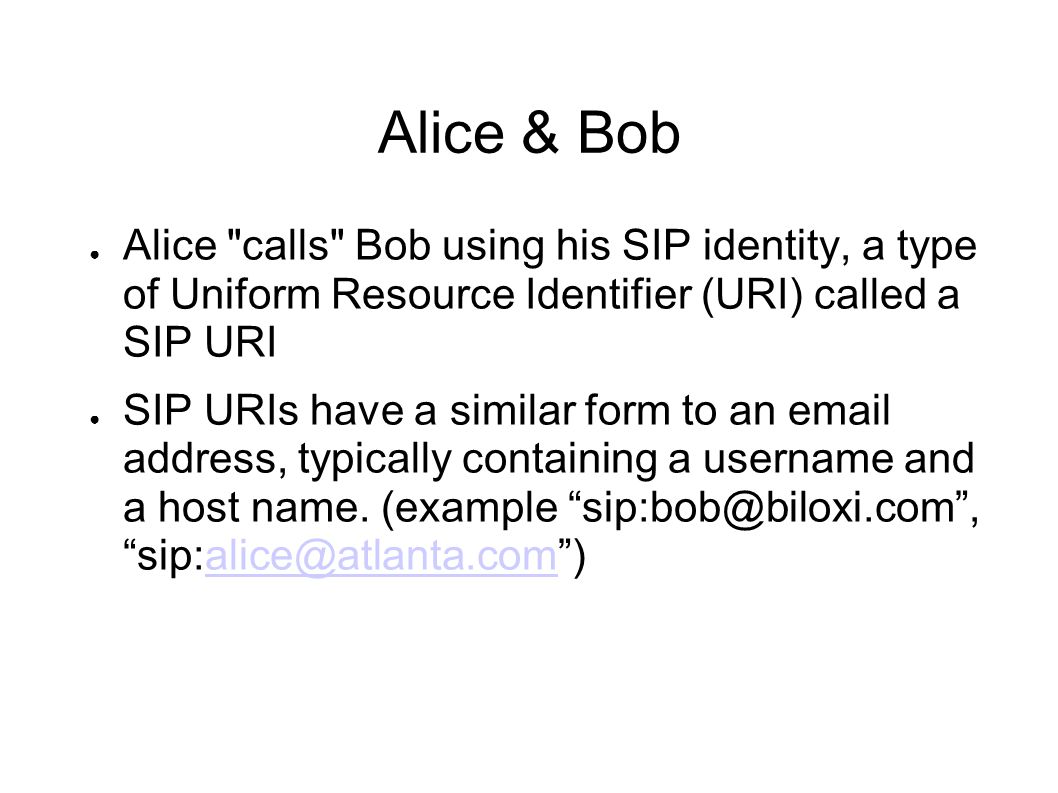 Alice & Bob

● Alice "calls" Bob using his SIP identity, a type of Uniform Resource Identifier (URI) called a SIP URI

● SIP URIs have a similar form to an email address, typically containing a username and a host name. (example “sip:bob@biloxi.com”, “sip:alice@atlanta.com”)